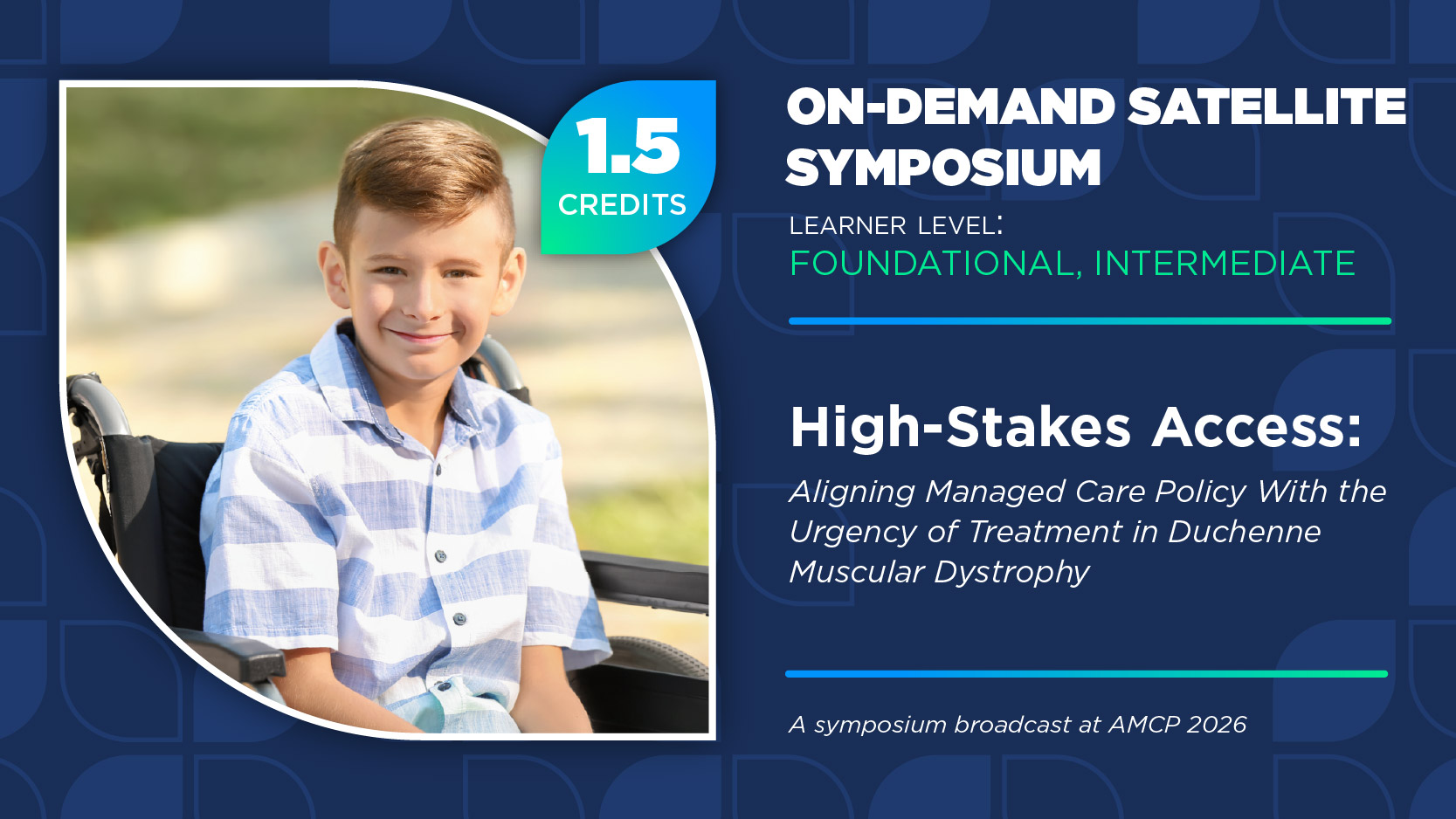 1.5
CREDITS

ON-DEMAND SATELLITE SYMPOSIUM

LEARNER LEVEL:
FOUNDATIONAL, INTERMEDIATE

High-Stakes Access:
Aligning Managed Care Policy With the Urgency of Treatment in Duchenne Muscular Dystrophy

A symposium broadcast at AMCP 2026